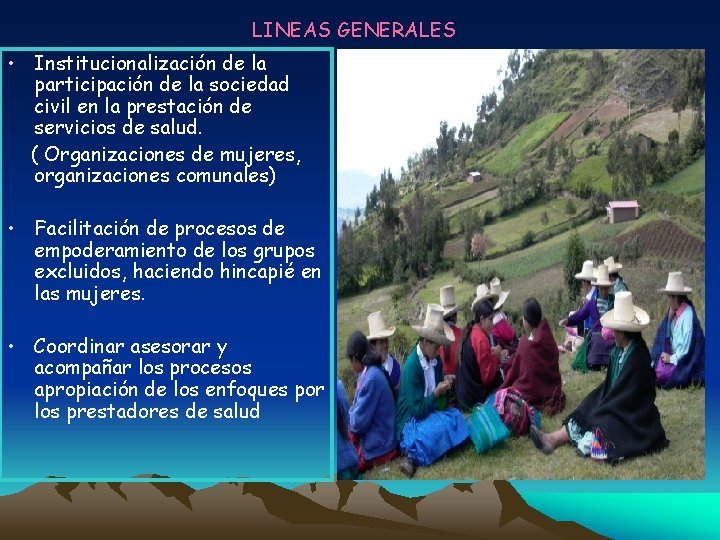 LINEAS GENERALES

• Institucionalización de la participación de la sociedad civil en la prestación de servicios de salud.
( Organizaciones de mujeres, organizaciones comunales)

• Facilitación de procesos de empoderamiento de los grupos excluidos, haciendo hincapié en las mujeres.

• Coordinar asesorar y acompañar los procesos apropiación de los enfoques por los prestadores de salud